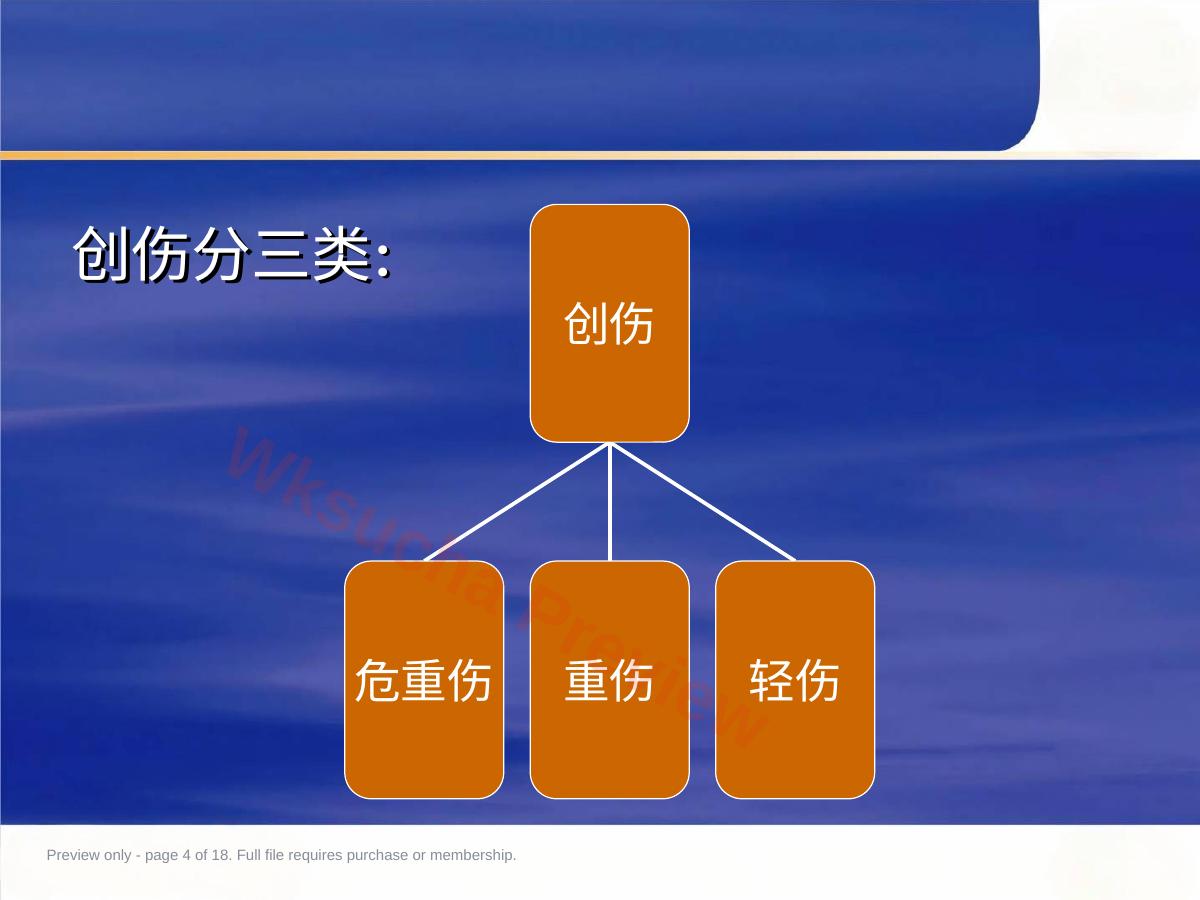 创伤分三类:

创伤

危重伤

重伤

轻伤

Wksucha Preview

Preview only - page 4 of 18. Full file requires purchase or membership.